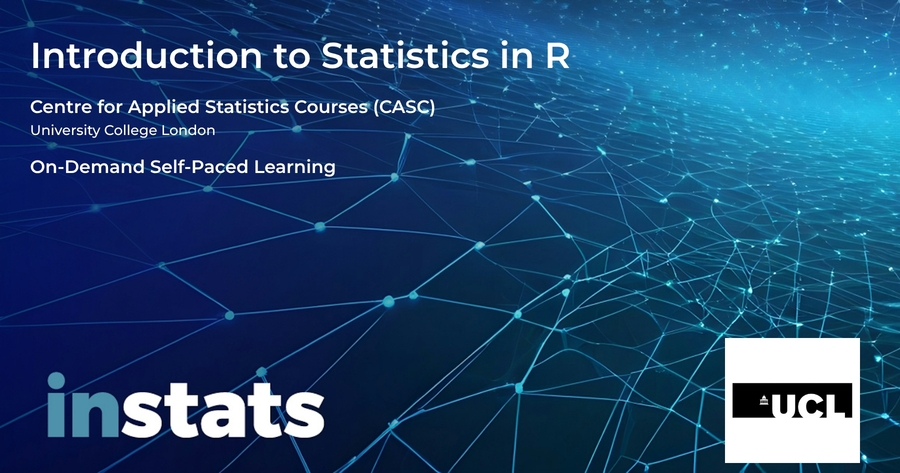 Introduction to Statistics in R

Centre for Applied Statistics Courses (CASC)
University College London

On-Demand Self-Paced Learning

instats

UCL